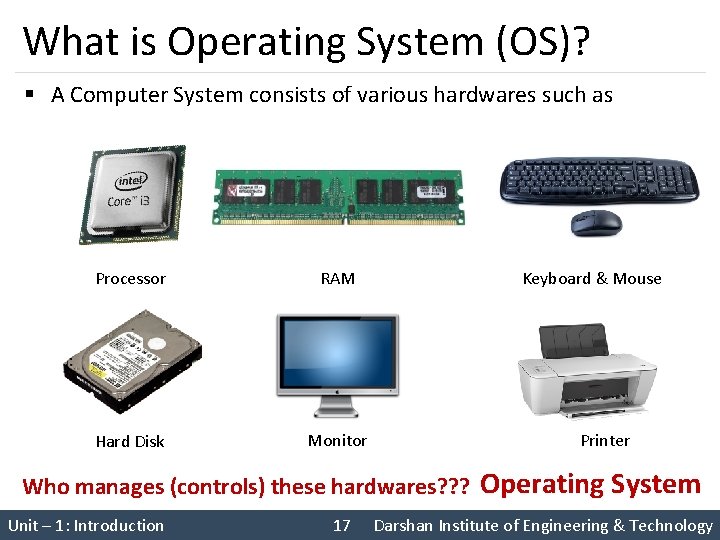 What is Operating System (OS)?

▪ A Computer System consists of various hardwares such as

intel
Core™ i3

Processor

RAM

Keyboard & Mouse

Hard Disk

Monitor

Printer

Who manages (controls) these hardwares??? Operating System

Unit – 1: Introduction 17 Darshan Institute of Engineering & Technology